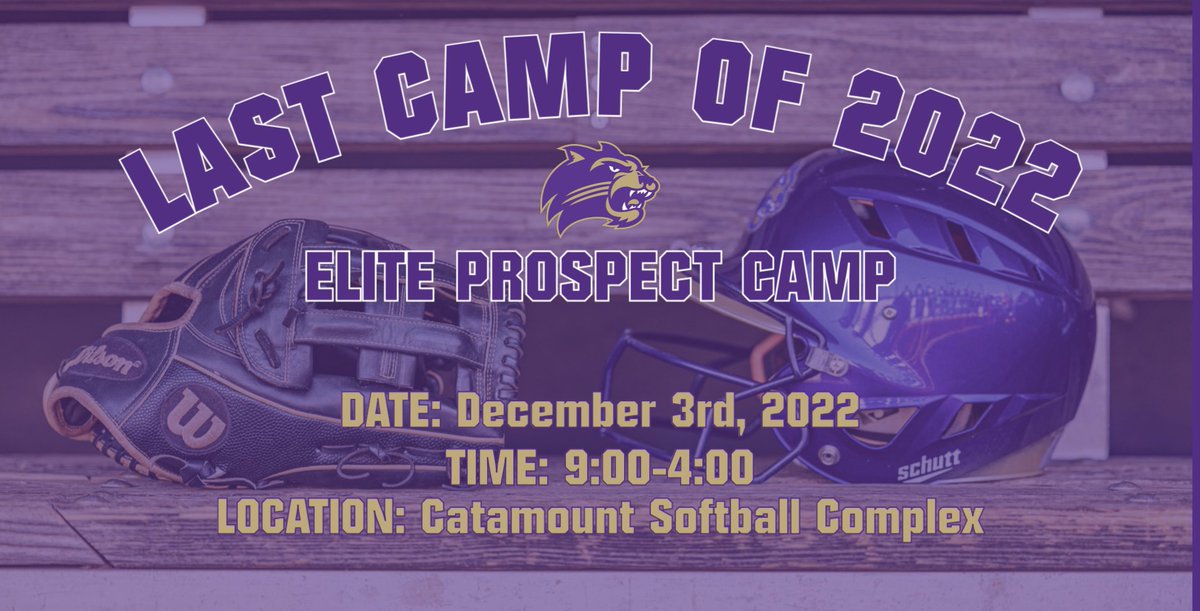 LAST CAMP OF 2022

ELITE PROSPECT CAMP

Wilson

W

schutt

DATE: December 3rd, 2022
TIME: 9:00-4:00
LOCATION: Catamount Softball Complex